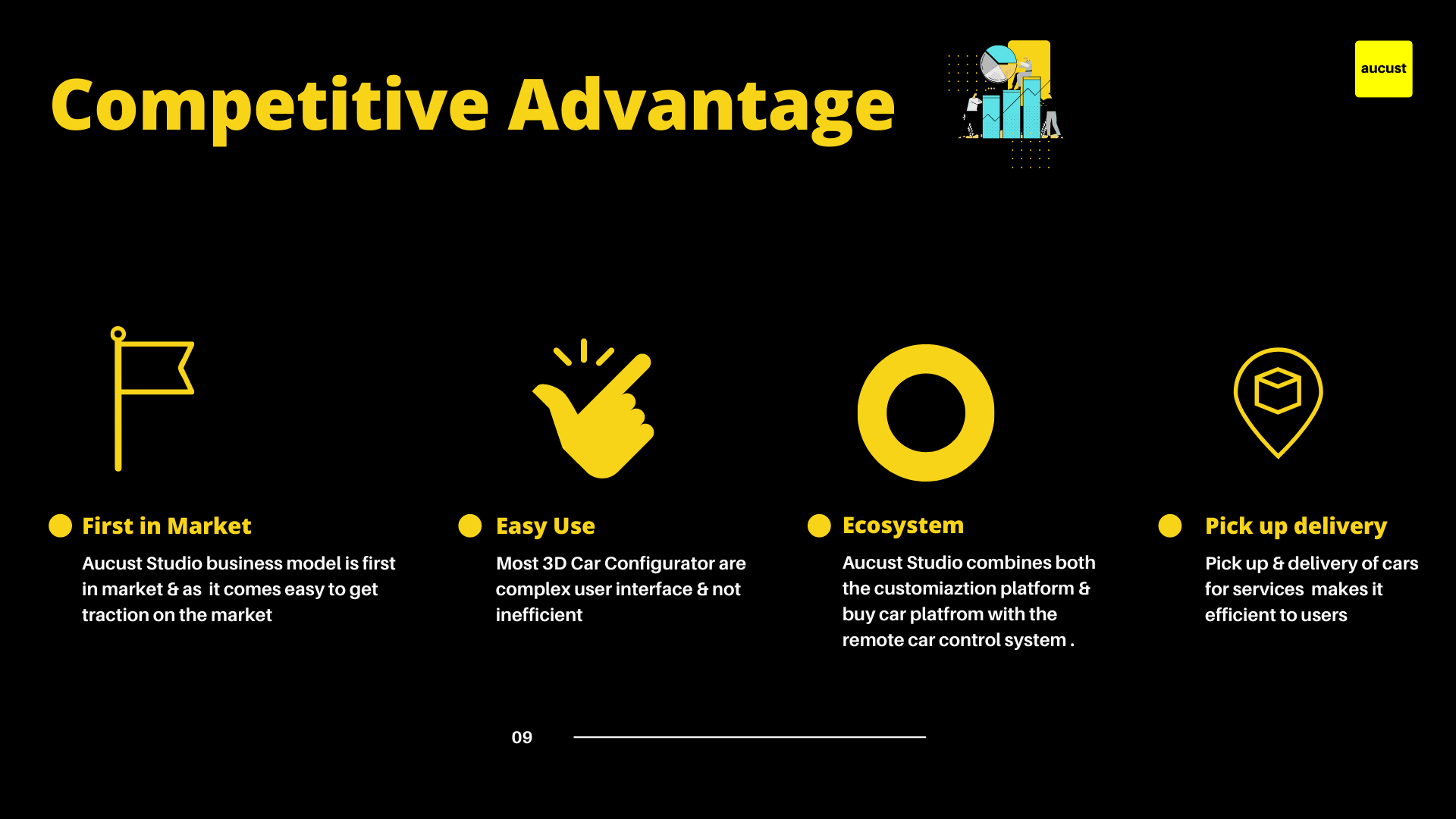 Competitive Advantage

aucust

First in Market

Aucust Studio business model is first in market & as it comes easy to get traction on the market

Easy Use

Most 3D Car Configurator are complex user interface & not inefficient

Ecosystem

Aucust Studio combines both the customiaztion platform & buy car platfrom with the remote car control system .

Pick up delivery

Pick up & delivery of cars for services makes it efficient to users

09